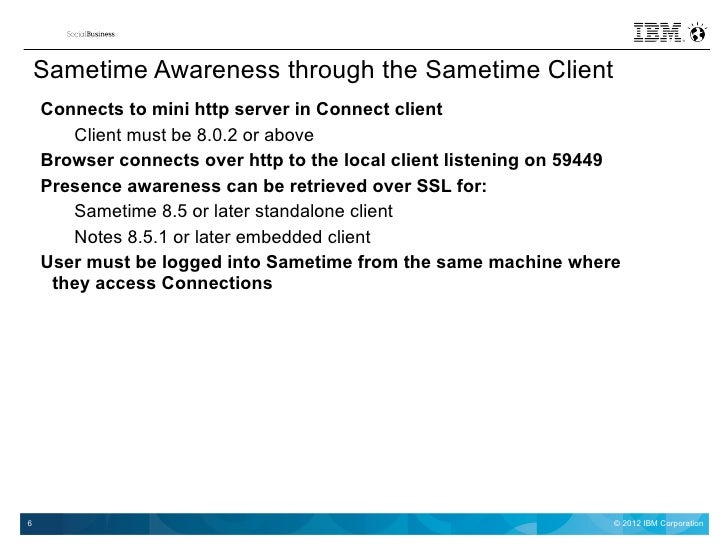 SocialBusiness

IBM

Sametime Awareness through the Sametime Client

Connects to mini http server in Connect client

Client must be 8.0.2 or above

Browser connects over http to the local client listening on 59449

Presence awareness can be retrieved over SSL for:

Sametime 8.5 or later standalone client

Notes 8.5.1 or later embedded client

User must be logged into Sametime from the same machine where they access Connections

6

© 2012 IBM Corporation